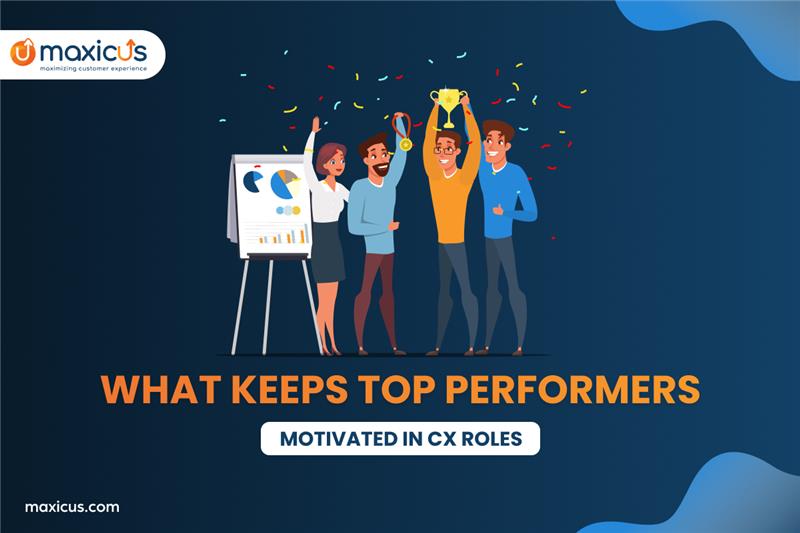 maxicus
maximizing customer experience

WHAT KEEPS TOP PERFORMERS

MOTIVATED IN CX ROLES

maxicus.com